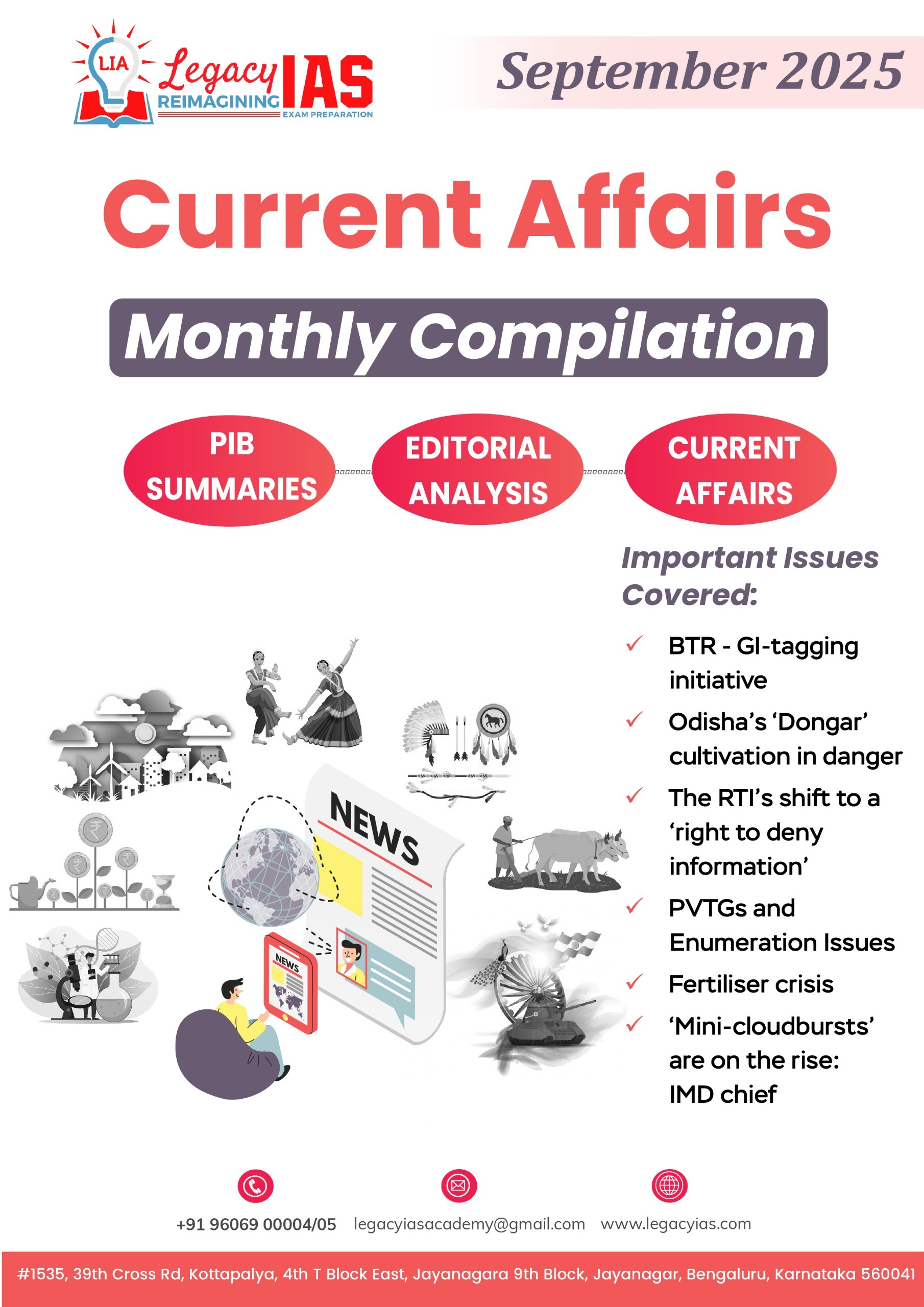 LIA Legacy IAS REIMAGINING EXAM PREPARATION

September 2025

Current Affairs

Monthly Compilation

PIB SUMMARIES

EDITORIAL ANALYSIS

CURRENT AFFAIRS

Important Issues Covered:

BTR - GI-tagging initiative

Odisha's 'Dongar' cultivation in danger

The RTI's shift to a 'right to deny information'

PVTGs and Enumeration Issues

Fertiliser crisis

'Mini-cloudbursts' are on the rise: IMD chief

NEWS

NEWS

+91 96069 00004/05 legacyiasacademy@gmail.com www.legacyias.com

#1535, 39th Cross Rd, Kottapalya, 4th T Block East, Jayanagara 9th Block, Jayanagar, Bengaluru, Karnataka 560041